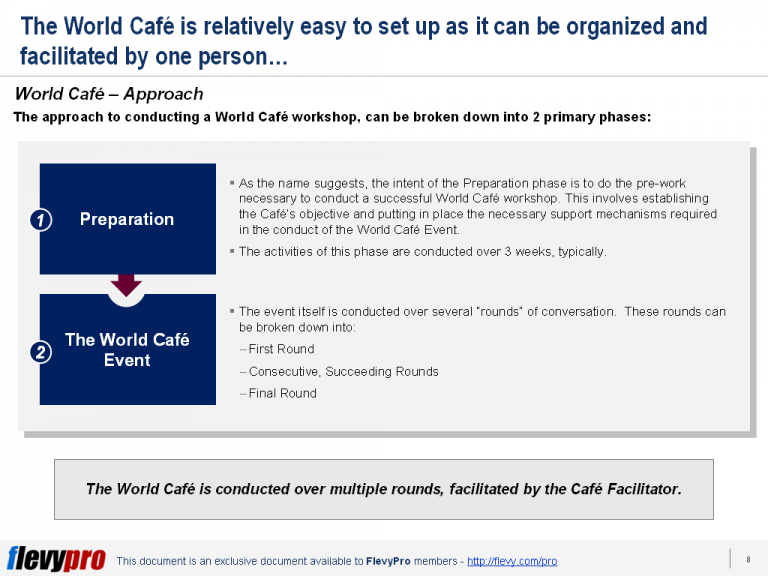 The World Café is relatively easy to set up as it can be organized and facilitated by one person…

World Café – Approach

The approach to conducting a World Café workshop, can be broken down into 2 primary phases:

1 Preparation

▪ As the name suggests, the intent of the Preparation phase is to do the pre-work necessary to conduct a successful World Café workshop. This involves establishing the Café's objective and putting in place the necessary support mechanisms required in the conduct of the World Café Event.

▪ The activities of this phase are conducted over 3 weeks, typically.

2 The World Café Event

▪ The event itself is conducted over several "rounds" of conversation. These rounds can be broken down into:

– First Round

– Consecutive, Succeeding Rounds

– Final Round

The World Café is conducted over multiple rounds, facilitated by the Café Facilitator.

flevypro This document is an exclusive document available to FlevyPro members - http://flevy.com/pro

8